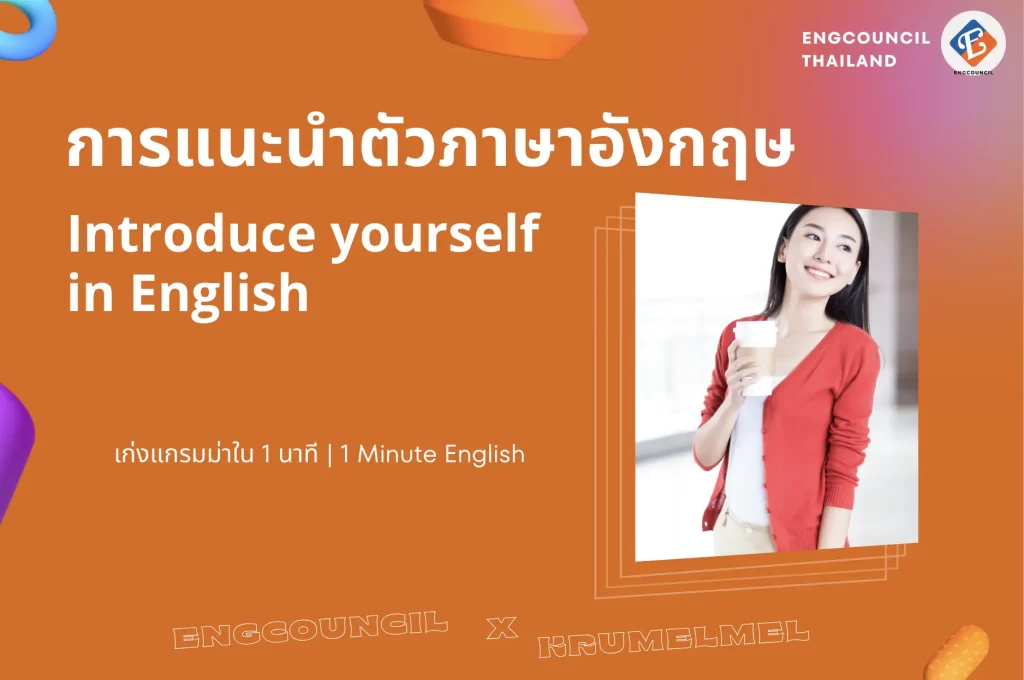 ENGCOUNCIL THAILAND

ENGCOUNCIL

การแนะนำตัวภาษาอังกฤษ

Introduce yourself in English

เก่งแกรมม่าใน 1 นาที | 1 Minute English

ENGCOUNCIL X KRUMELMEL